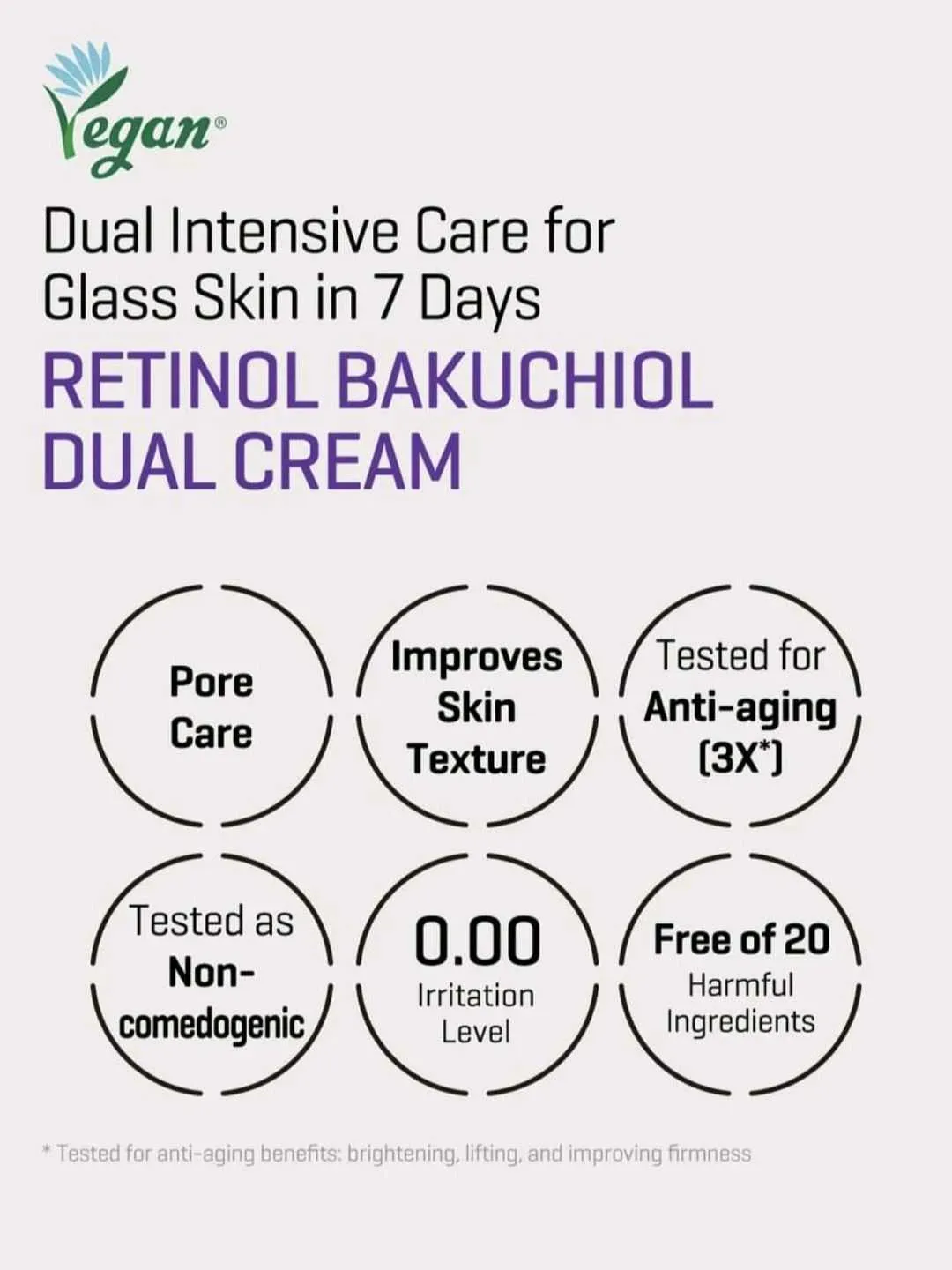 Vegan®

Dual Intensive Care for Glass Skin in 7 Days

RETINOL BAKUCHIOL DUAL CREAM

Pore Care

Improves Skin Texture

Tested for Anti-aging (3X*)

Tested as Non-comedogenic

0.00 Irritation Level

Free of 20 Harmful Ingredients

* Tested for anti-aging benefits: brightening, lifting, and improving firmness